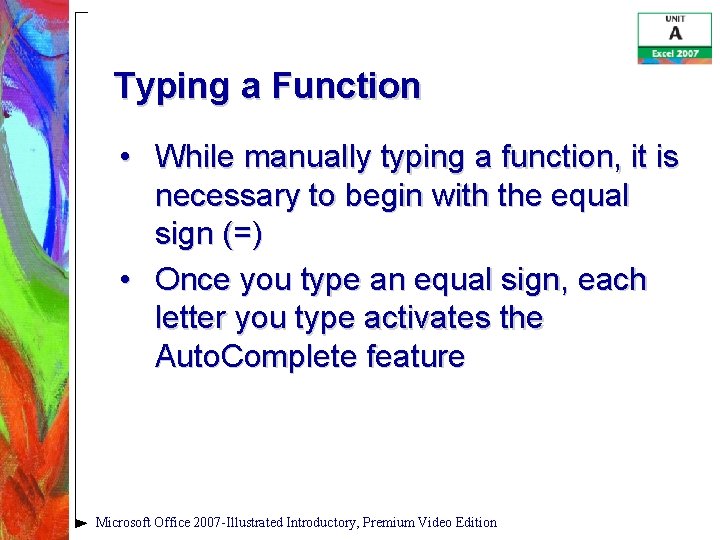 UNIT
A
Excel 2007

Typing a Function

• While manually typing a function, it is necessary to begin with the equal sign (=)

• Once you type an equal sign, each letter you type activates the AutoComplete feature

Microsoft Office 2007-Illustrated Introductory, Premium Video Edition